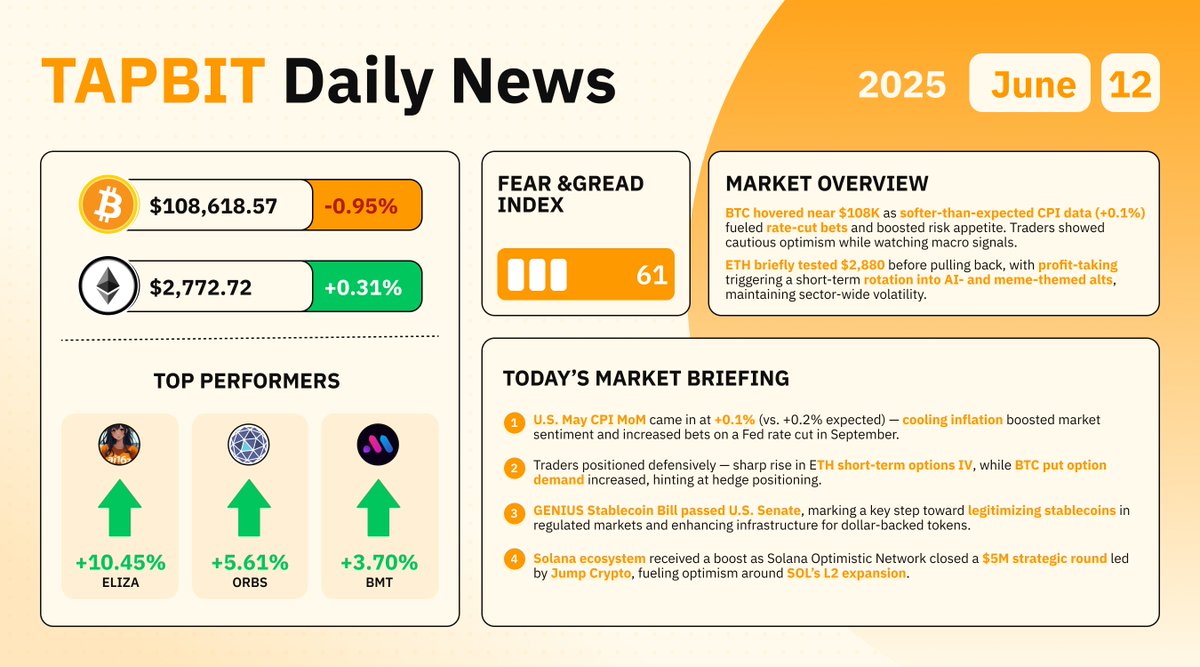 TAPBIT Daily News

2025 June 12

$108,618.57 -0.95%

$2,772.72 +0.31%

TOP PERFORMERS

+10.45% ELIZA

+5.61% ORBS

+3.70% BMT

FEAR &GREAD INDEX

61

MARKET OVERVIEW

BTC hovered near $108K as softer-than-expected CPI data (+0.1%) fueled rate-cut bets and boosted risk appetite. Traders showed cautious optimism while watching macro signals.

ETH briefly tested $2,880 before pulling back, with profit-taking triggering a short-term rotation into AI- and meme-themed alts, maintaining sector-wide volatility.

TODAY'S MARKET BRIEFING

1 U.S. May CPI MoM came in at +0.1% (vs. +0.2% expected) — cooling inflation boosted market sentiment and increased bets on a Fed rate cut in September.

2 Traders positioned defensively — sharp rise in ETH short-term options IV, while BTC put option demand increased, hinting at hedge positioning.

3 GENIUS Stablecoin Bill passed U.S. Senate, marking a key step toward legitimizing stablecoins in regulated markets and enhancing infrastructure for dollar-backed tokens.

4 Solana ecosystem received a boost as Solana Optimistic Network closed a $5M strategic round led by Jump Crypto, fueling optimism around SOL's L2 expansion.